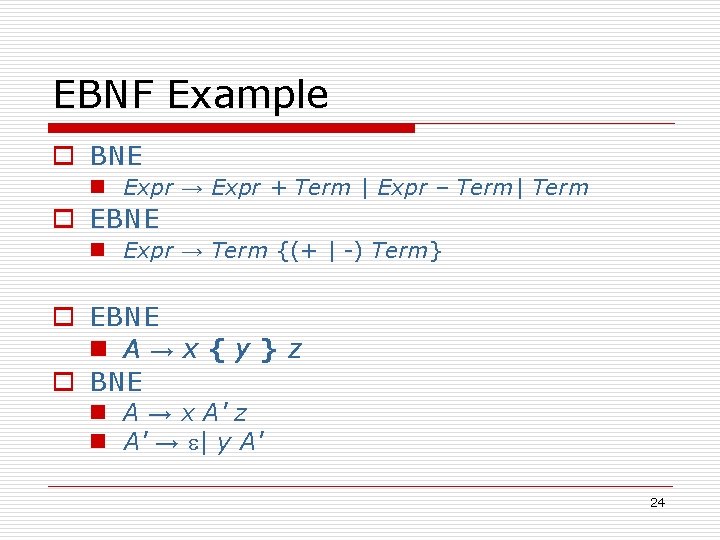 EBNF Example

BNF
Expr → Expr + Term | Expr – Term| Term

EBNF
Expr → Term {(+ | -) Term}

EBNF
A → x { y } z

BNF
A → x A' z
A' → ε| y A'

24